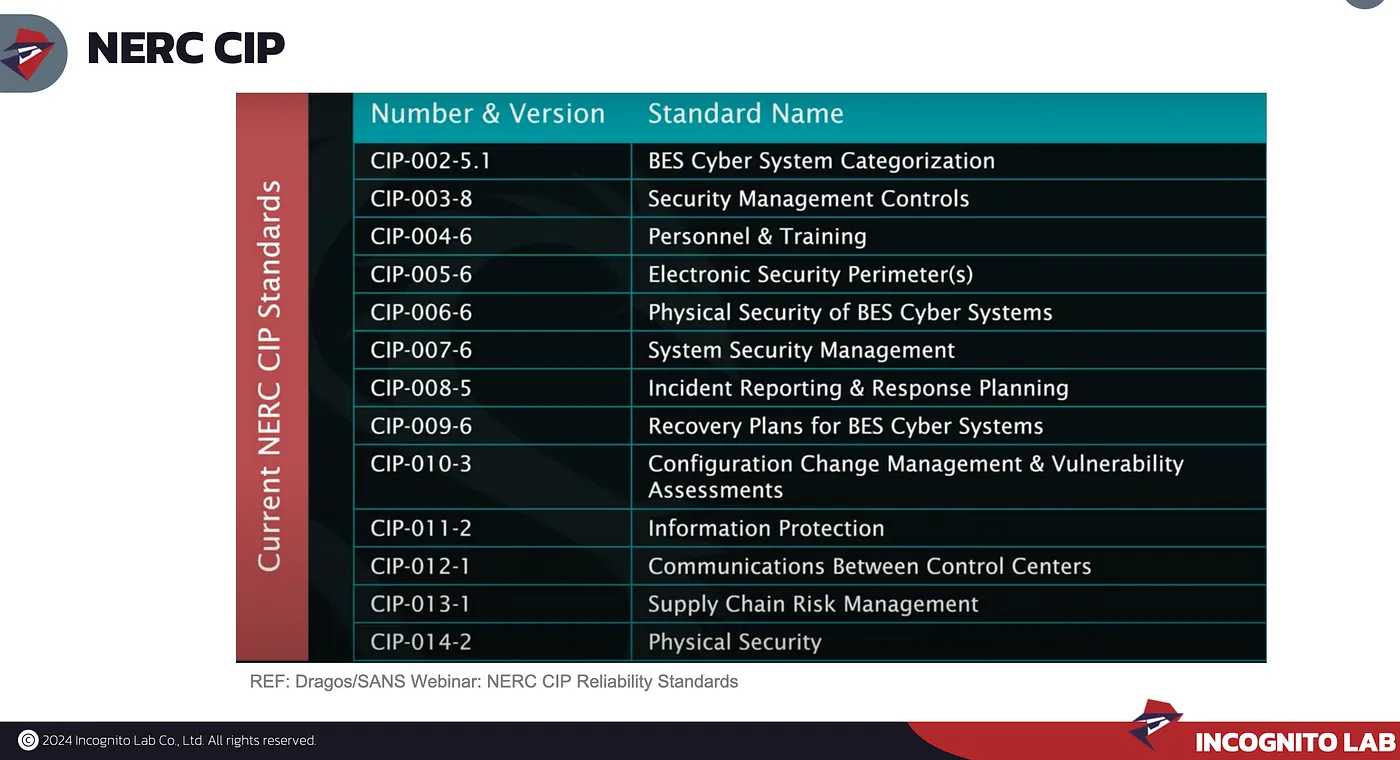 NERC CIP

Current NERC CIP Standards

| Number & Version | Standard Name |
|---|---|
| CIP-002-5.1 | BES Cyber System Categorization |
| CIP-003-8 | Security Management Controls |
| CIP-004-6 | Personnel & Training |
| CIP-005-6 | Electronic Security Perimeter(s) |
| CIP-006-6 | Physical Security of BES Cyber Systems |
| CIP-007-6 | System Security Management |
| CIP-008-5 | Incident Reporting & Response Planning |
| CIP-009-6 | Recovery Plans for BES Cyber Systems |
| CIP-010-3 | Configuration Change Management & Vulnerability Assessments |
| CIP-011-2 | Information Protection |
| CIP-012-1 | Communications Between Control Centers |
| CIP-013-1 | Supply Chain Risk Management |
| CIP-014-2 | Physical Security |

REF: Dragos/SANS Webinar: NERC CIP Reliability Standards

© 2024 Incognito Lab Co., Ltd. All rights reserved.

INCOGNITO LAB